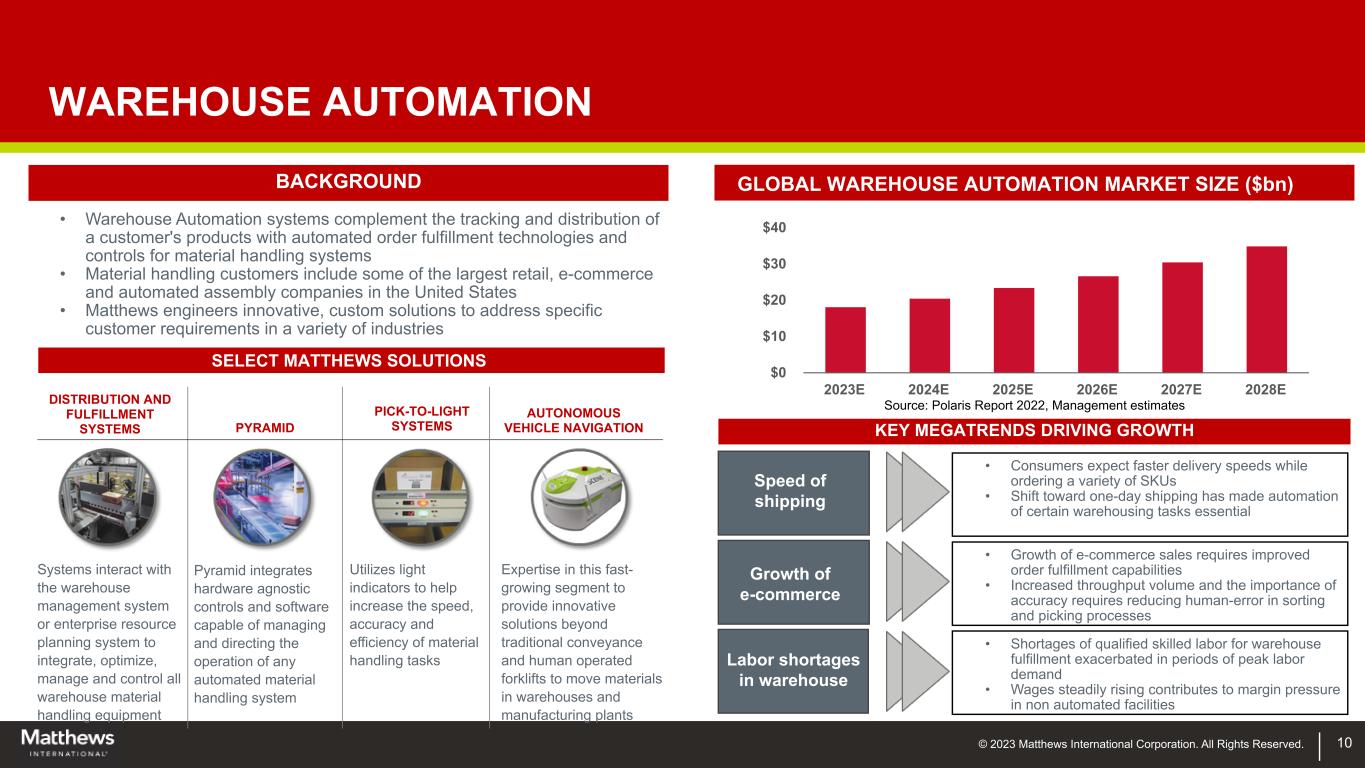 WAREHOUSE AUTOMATION

BACKGROUND

• Warehouse Automation systems complement the tracking and distribution of a customer's products with automated order fulfillment technologies and controls for material handling systems
• Material handling customers include some of the largest retail, e-commerce and automated assembly companies in the United States
• Matthews engineers innovative, custom solutions to address specific customer requirements in a variety of industries

SELECT MATTHEWS SOLUTIONS

DISTRIBUTION AND FULFILLMENT SYSTEMS

Systems interact with the warehouse management system or enterprise resource planning system to integrate, optimize, manage and control all warehouse material handling equipment

PYRAMID

Pyramid integrates hardware agnostic controls and software capable of managing and directing the operation of any automated material handling system

PICK-TO-LIGHT SYSTEMS

Utilizes light indicators to help increase the speed, accuracy and efficiency of material handling tasks

AUTONOMOUS VEHICLE NAVIGATION

Expertise in this fast-growing segment to provide innovative solutions beyond traditional conveyance and human operated forklifts to move materials in warehouses and manufacturing plants

GLOBAL WAREHOUSE AUTOMATION MARKET SIZE ($bn)

$40
$30
$20
$10
$0
2023E 2024E 2025E 2026E 2027E 2028E

Source: Polaris Report 2022, Management estimates

KEY MEGATRENDS DRIVING GROWTH

Speed of shipping

• Consumers expect faster delivery speeds while ordering a variety of SKUs
• Shift toward one-day shipping has made automation of certain warehousing tasks essential

Growth of e-commerce

• Growth of e-commerce sales requires improved order fulfillment capabilities
• Increased throughput volume and the importance of accuracy requires reducing human-error in sorting and picking processes

Labor shortages in warehouse

• Shortages of qualified skilled labor for warehouse fulfillment exacerbated in periods of peak labor demand
• Wages steadily rising contributes to margin pressure in non automated facilities

Matthews INTERNATIONAL

© 2023 Matthews International Corporation. All Rights Reserved.

10